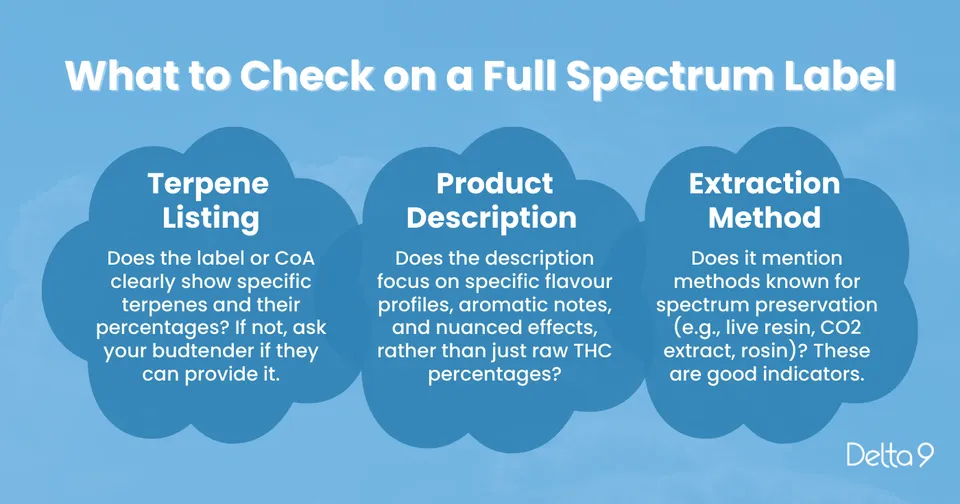 What to Check on a Full Spectrum Label

Terpene Listing

Does the label or CoA clearly show specific terpenes and their percentages? If not, ask your budtender if they can provide it.

Product Description

Does the description focus on specific flavour profiles, aromatic notes, and nuanced effects, rather than just raw THC percentages?

Extraction Method

Does it mention methods known for spectrum preservation (e.g., live resin, CO2 extract, rosin)? These are good indicators.

Delta 9